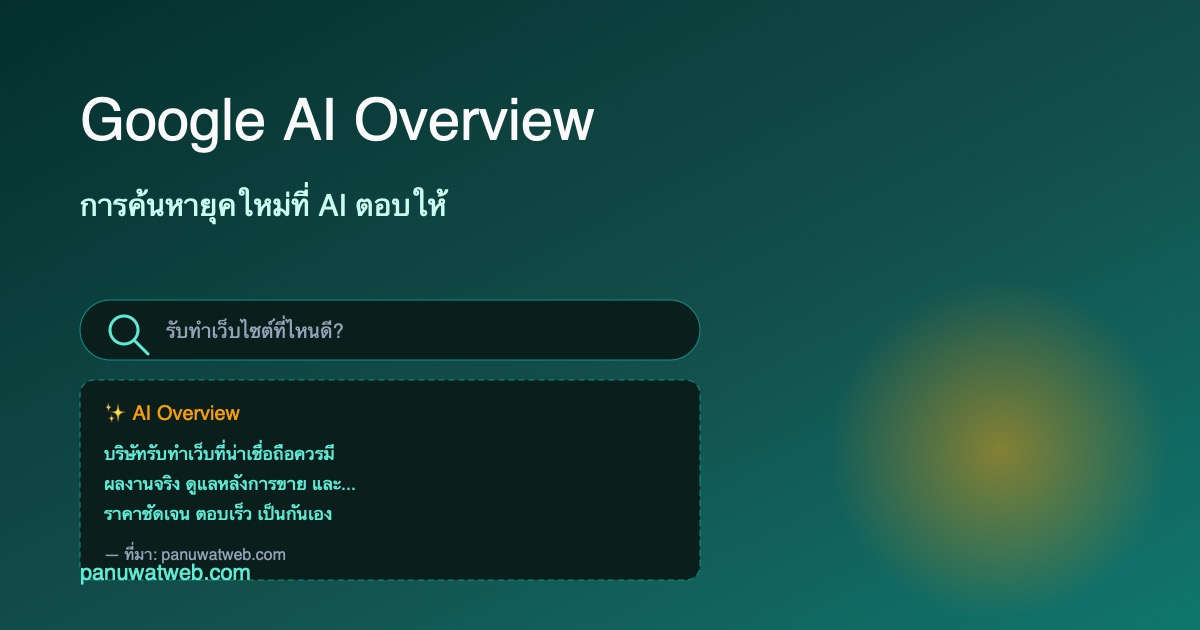 Google AI Overview

การค้นหายุคใหม่ที่ AI ตอบให้

รับทำเว็บไซต์ที่ไหนดี?

✨ AI Overview

บริษัทรับทำเว็บที่น่าเชื่อถือควรมี ผลงานจริง ดูแลหลังการขาย และ... ราคาชัดเจน ตอบเร็ว เป็นกันเอง

— ที่มา: panuwatweb.com

panuwatweb.com